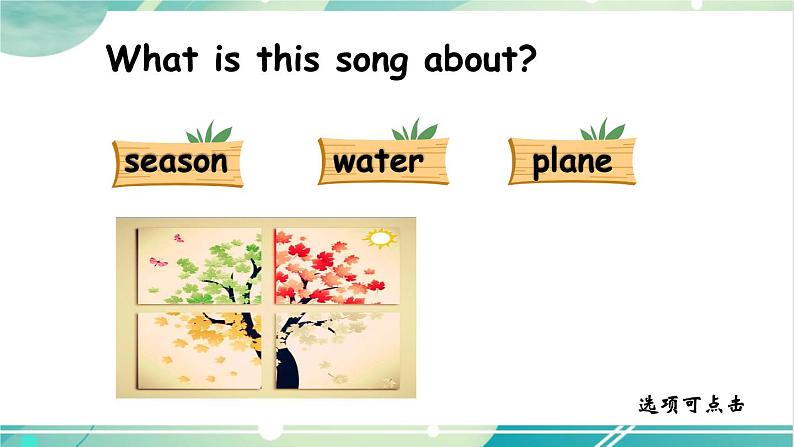 What is this song about?

season

water

plane

选项可点击